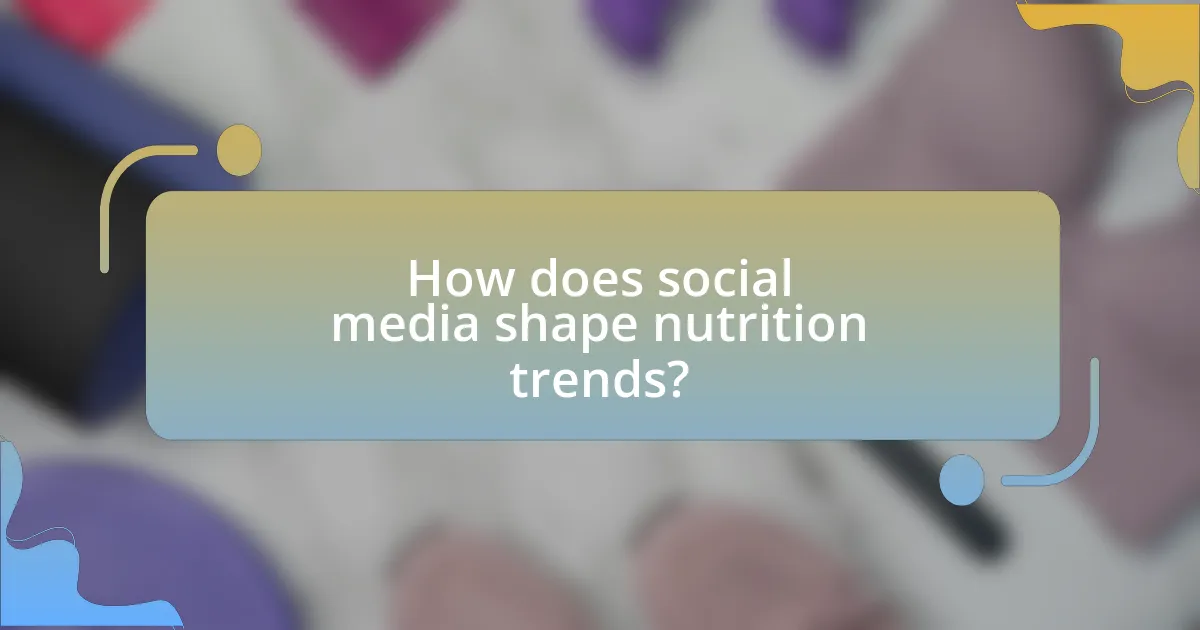 How does social media shape nutrition trends?